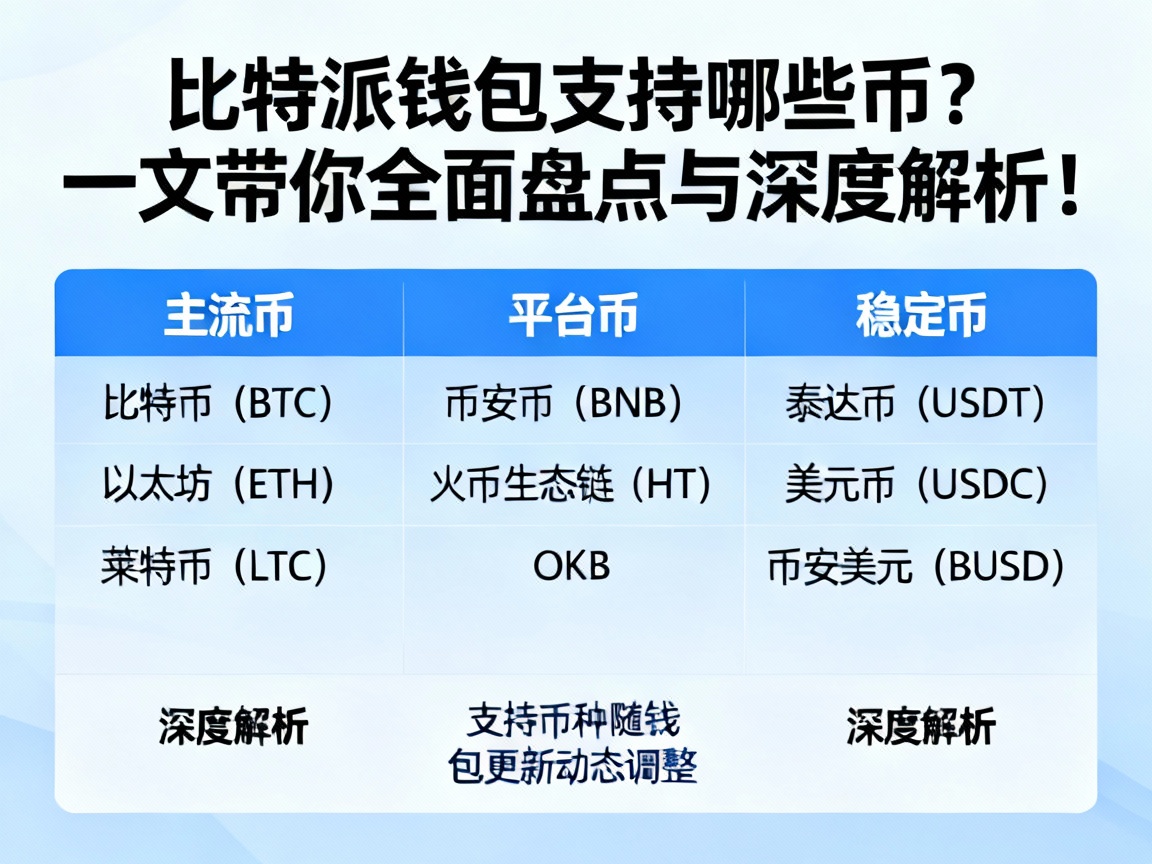 比特派钱包支持哪些币？
一文带你全面盘点与深度解析！

| 主流币 | 平台币 | 稳定币 |
|---|---|---|
| 比特币（BTC） | 币安币（BNB） | 泰达币（USDT） |
| 以太坊（ETH） | 火币生态链（HT） | 美元币（USDC） |
| 莱特币（LTC） | OKB | 币安美元（BUSD） |
| 深度解析 | 支持币种随钱包更新动态调整 | 深度解析 |